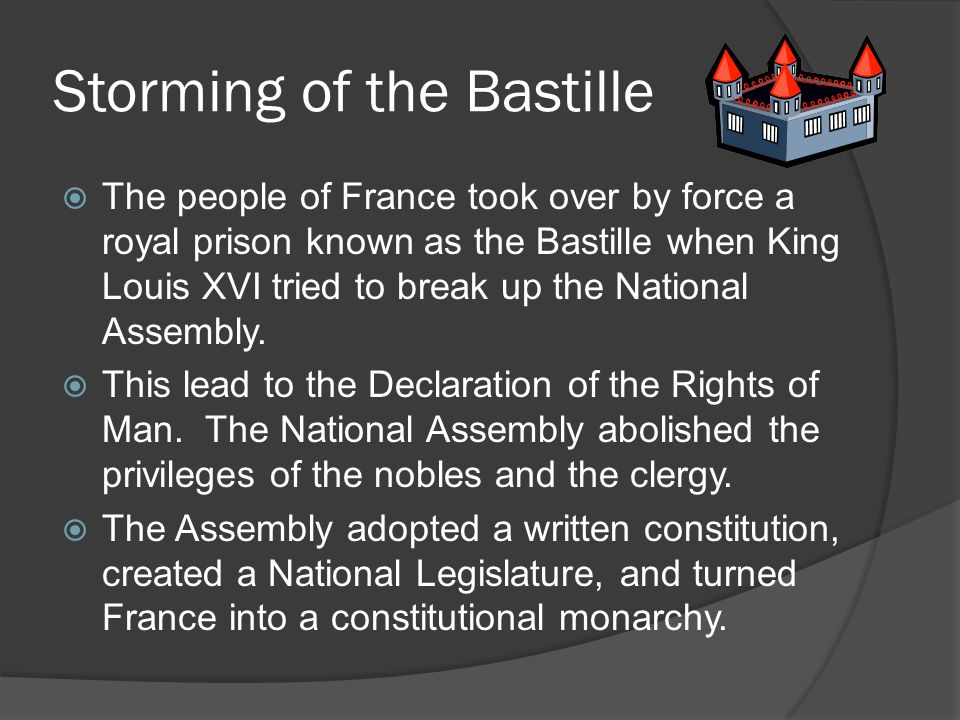 Storming of the Bastille

The people of France took over by force a royal prison known as the Bastille when King Louis XVI tried to break up the National Assembly.

This lead to the Declaration of the Rights of Man. The National Assembly abolished the privileges of the nobles and the clergy.

The Assembly adopted a written constitution, created a National Legislature, and turned France into a constitutional monarchy.